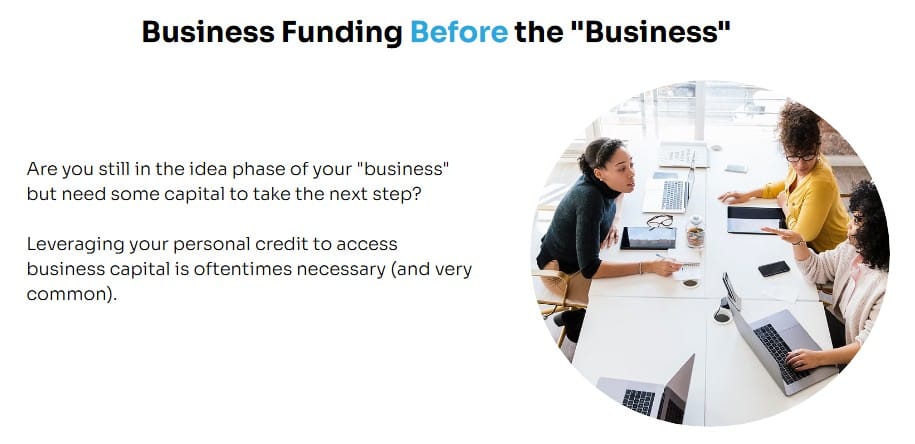 Business Funding Before the "Business"

Are you still in the idea phase of your "business" but need some capital to take the next step?

Leveraging your personal credit to access business capital is oftentimes necessary (and very common).